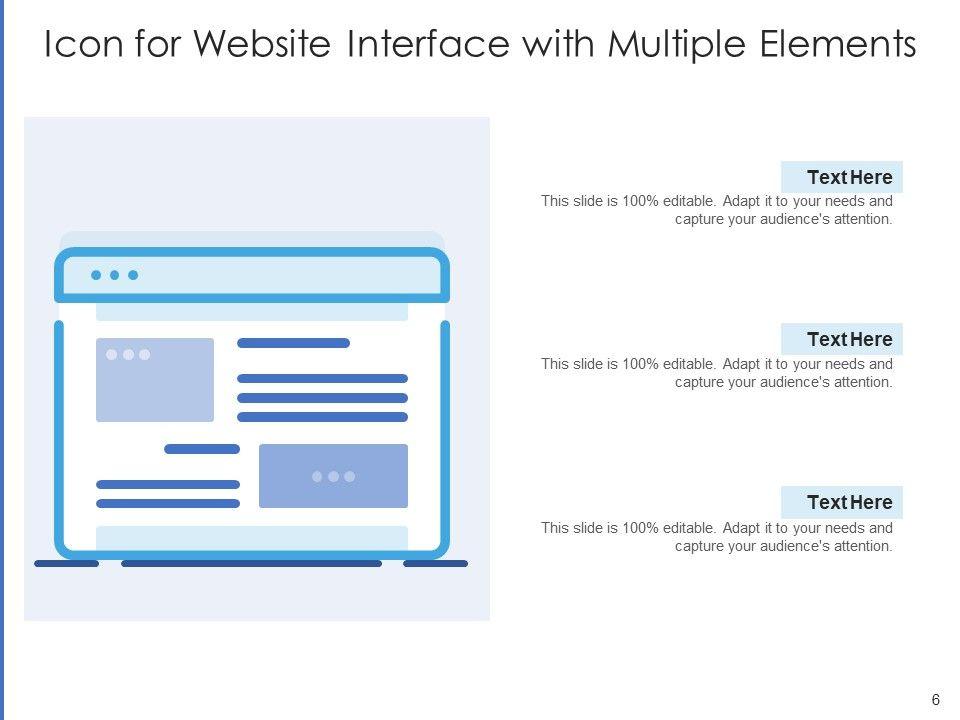 Icon for Website Interface with Multiple Elements

Text Here

This slide is 100% editable. Adapt it to your needs and capture your audience's attention.

Text Here

This slide is 100% editable. Adapt it to your needs and capture your audience's attention.

Text Here

This slide is 100% editable. Adapt it to your needs and capture your audience's attention.

6